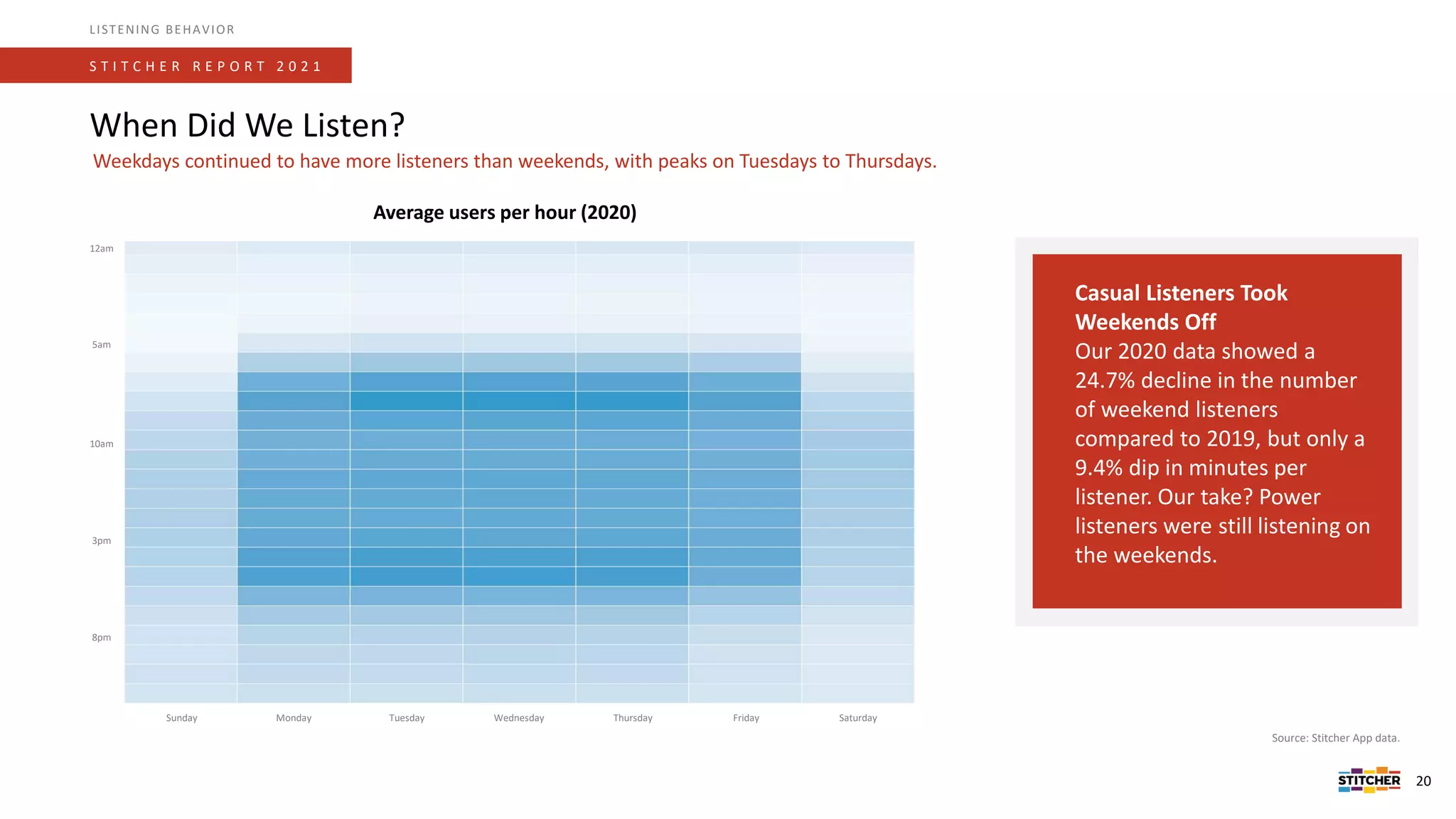 LISTENING BEHAVIOR

STITCHER REPORT 2021

When Did We Listen?

Weekdays continued to have more listeners than weekends, with peaks on Tuesdays to Thursdays.

Average users per hour (2020)

12am
5am
10am
3pm
8pm

Sunday Monday Tuesday Wednesday Thursday Friday Saturday

Casual Listeners Took Weekends Off
Our 2020 data showed a 24.7% decline in the number of weekend listeners compared to 2019, but only a 9.4% dip in minutes per listener. Our take? Power listeners were still listening on the weekends.

Source: Stitcher App data.

STITCHER 20